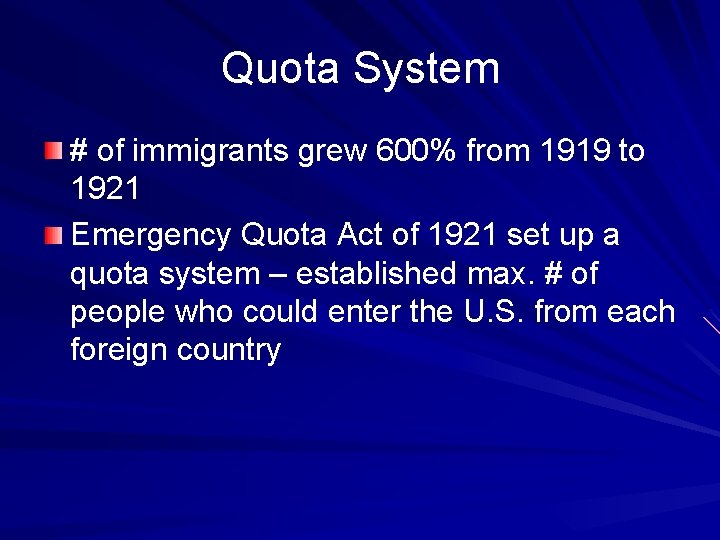 Quota System

# of immigrants grew 600% from 1919 to 1921

Emergency Quota Act of 1921 set up a quota system – established max. # of people who could enter the U.S. from each foreign country